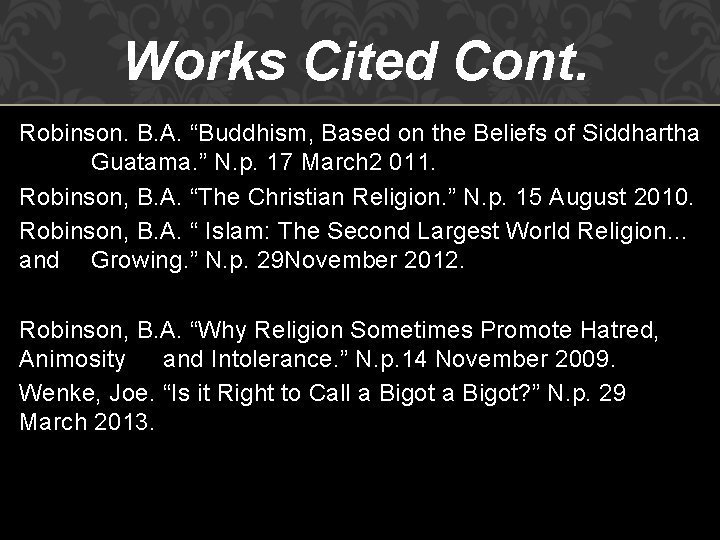 Works Cited Cont.

Robinson. B.A. “Buddhism, Based on the Beliefs of Siddhartha Guatama.” N.p. 17 March2 011.

Robinson, B.A. “The Christian Religion.” N.p. 15 August 2010.

Robinson, B.A. “ Islam: The Second Largest World Religion… and Growing.” N.p. 29November 2012.

Robinson, B.A. “Why Religion Sometimes Promote Hatred, Animosity and Intolerance.” N.p.14 November 2009.

Wenke, Joe. “Is it Right to Call a Bigot a Bigot?” N.p. 29 March 2013.